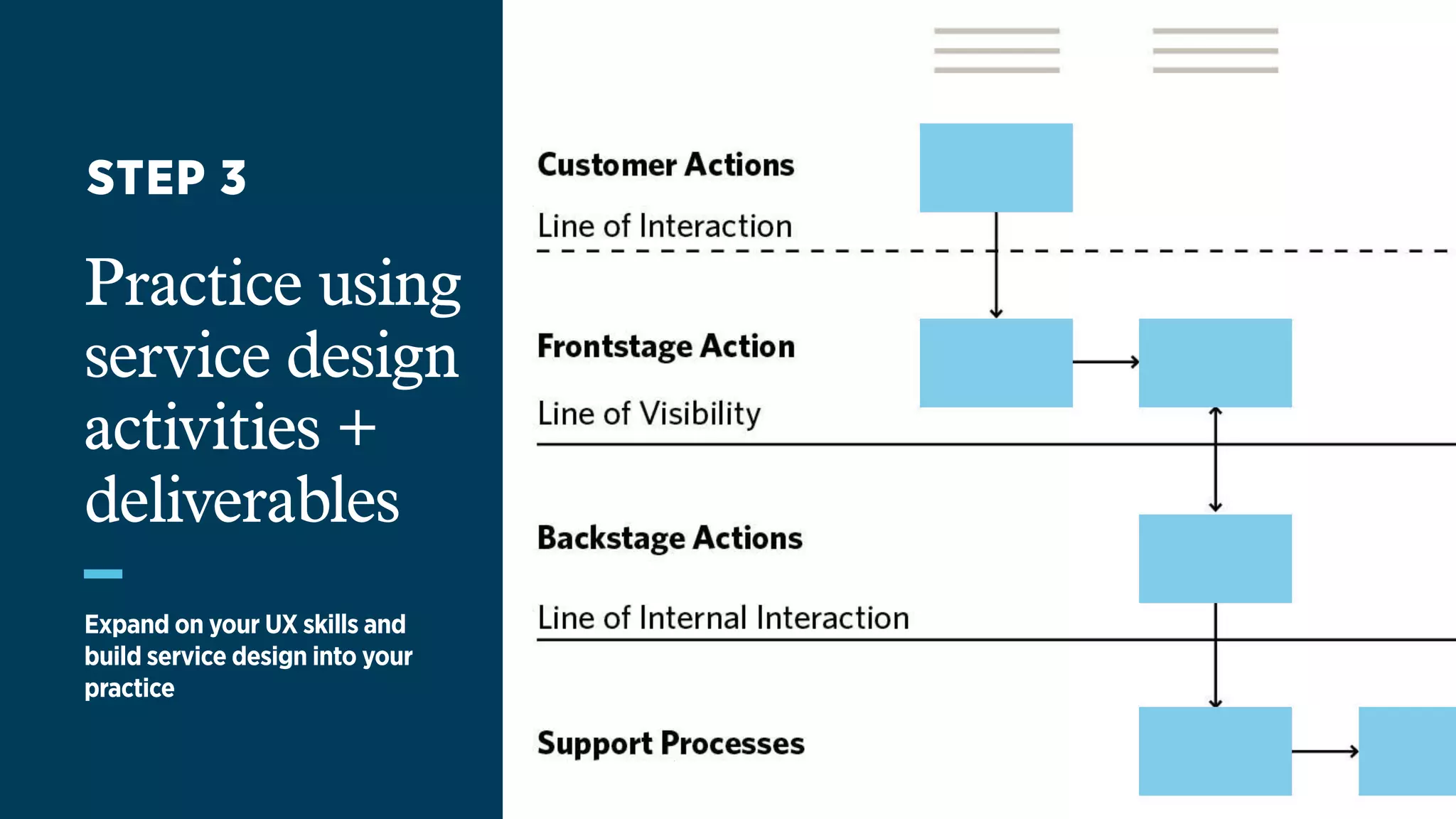 STEP 3

Practice using service design activities + deliverables

Expand on your UX skills and build service design into your practice

Customer Actions

Line of Interaction

Frontstage Action

Line of Visibility

Backstage Actions

Line of Internal Interaction

Support Processes